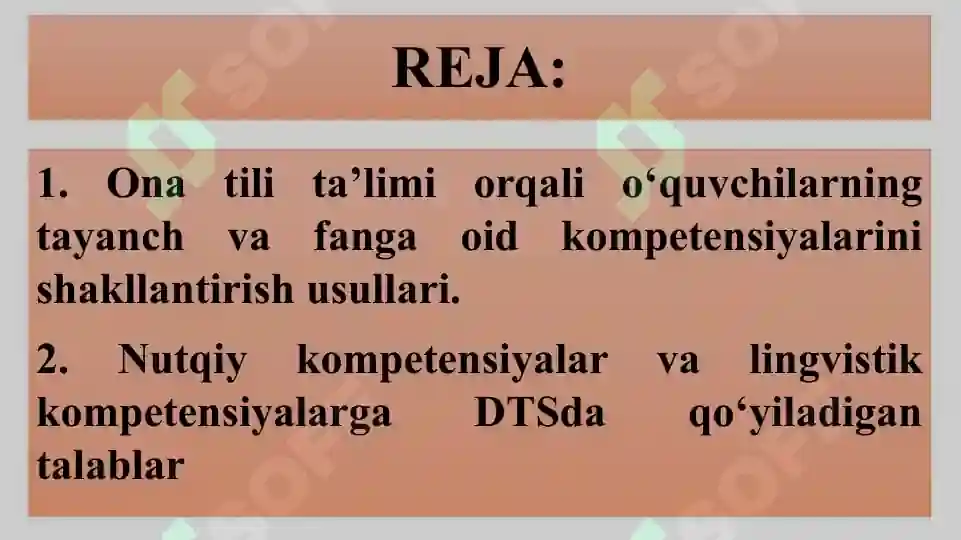 REJA:

1. Ona tili ta’limi orqali o‘quvchilarning tayanch va fanga oid kompetensiyalarini shakllantirish usullari.

2. Nutqiy kompetensiyalar va lingvistik kompetensiyalarga DTSda qo‘yiladigan talablar